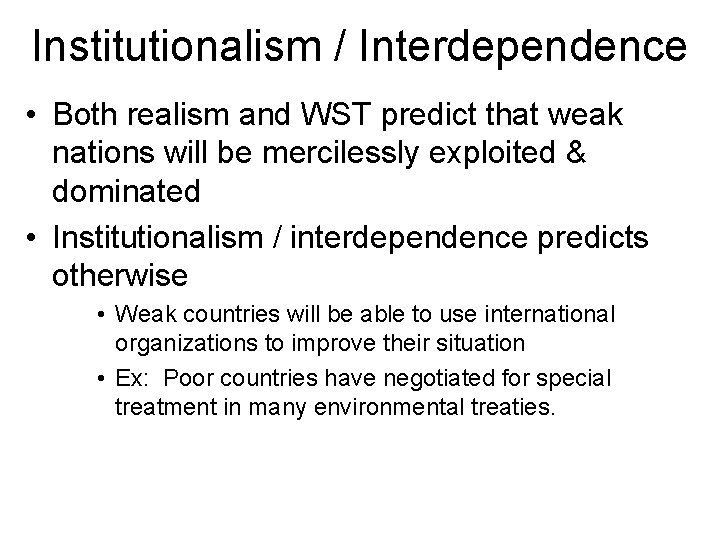 Institutionalism / Interdependence

• Both realism and WST predict that weak nations will be mercilessly exploited & dominated

• Institutionalism / interdependence predicts otherwise

• Weak countries will be able to use international organizations to improve their situation

• Ex: Poor countries have negotiated for special treatment in many environmental treaties.